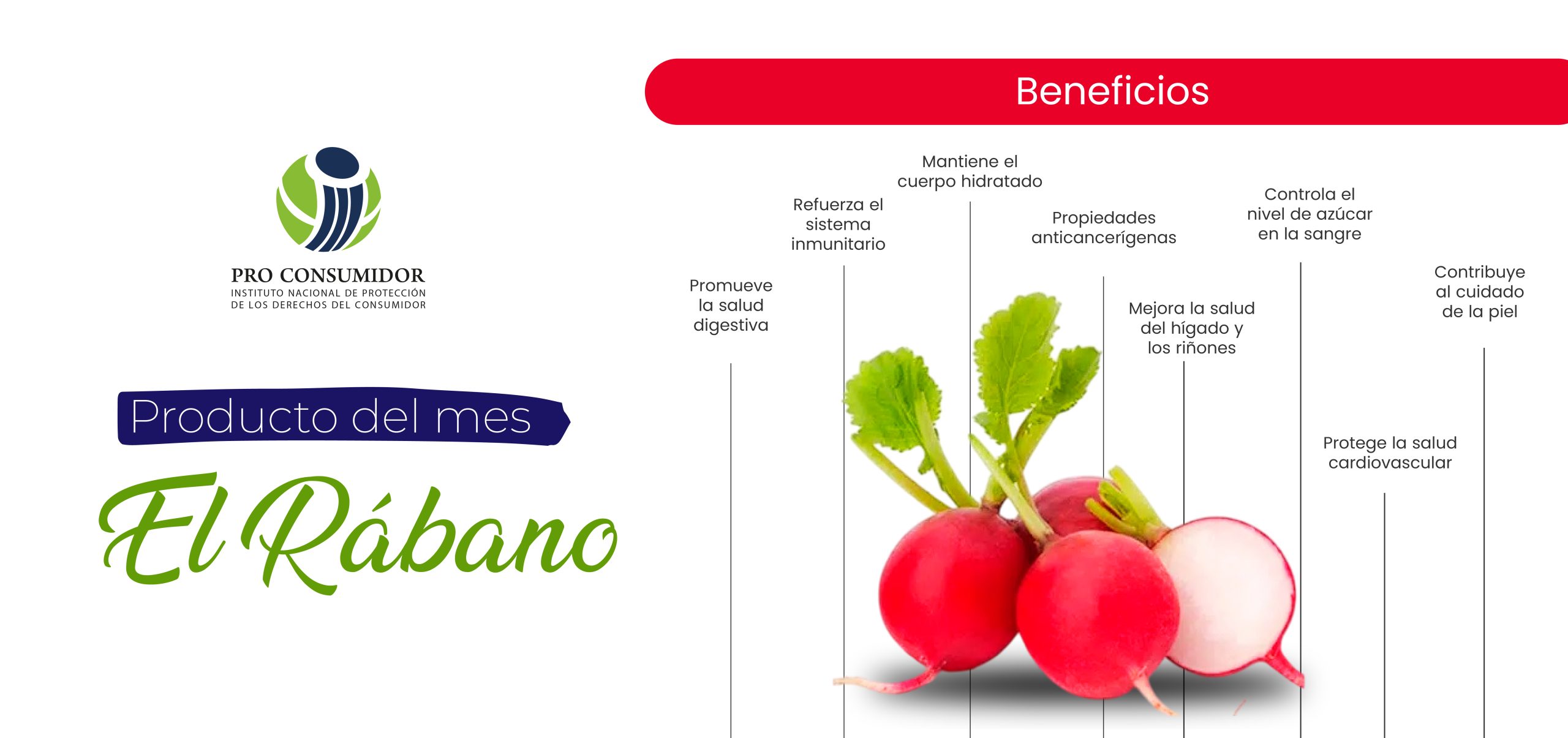 PRO CONSUMIDOR
INSTITUTO NACIONAL DE PROTECCIÓN DE LOS DERECHOS DEL CONSUMIDOR

Producto del mes

El Rábano

Beneficios

Promueve la salud digestiva

Refuerza el sistema inmunitario

Mantiene el cuerpo hidratado

Propiedades anticancerígenas

Mejora la salud del hígado y los riñones

Controla el nivel de azúcar en la sangre

Protege la salud cardiovascular

Contribuye al cuidado de la piel